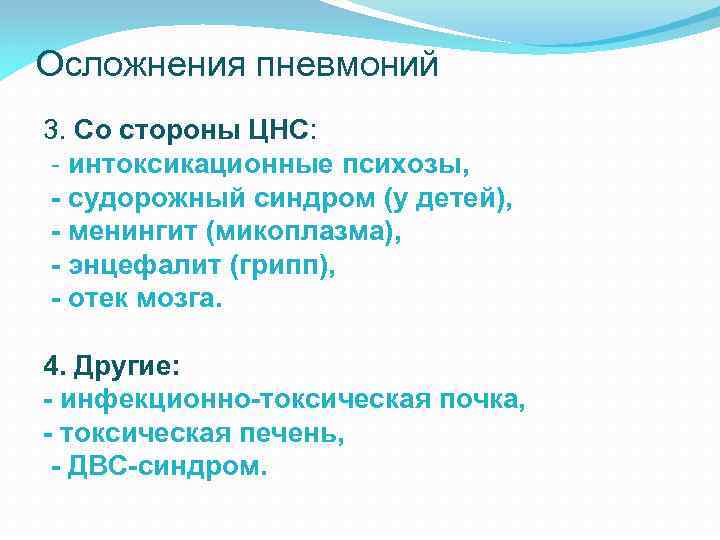 Осложнения пневмоний

3. Со стороны ЦНС:
- интоксикационные психозы,
- судорожный синдром (у детей),
- менингит (микоплазма),
- энцефалит (грипп),
- отек мозга.

4. Другие:
- инфекционно-токсическая почка,
- токсическая печень,
- ДВС-синдром.